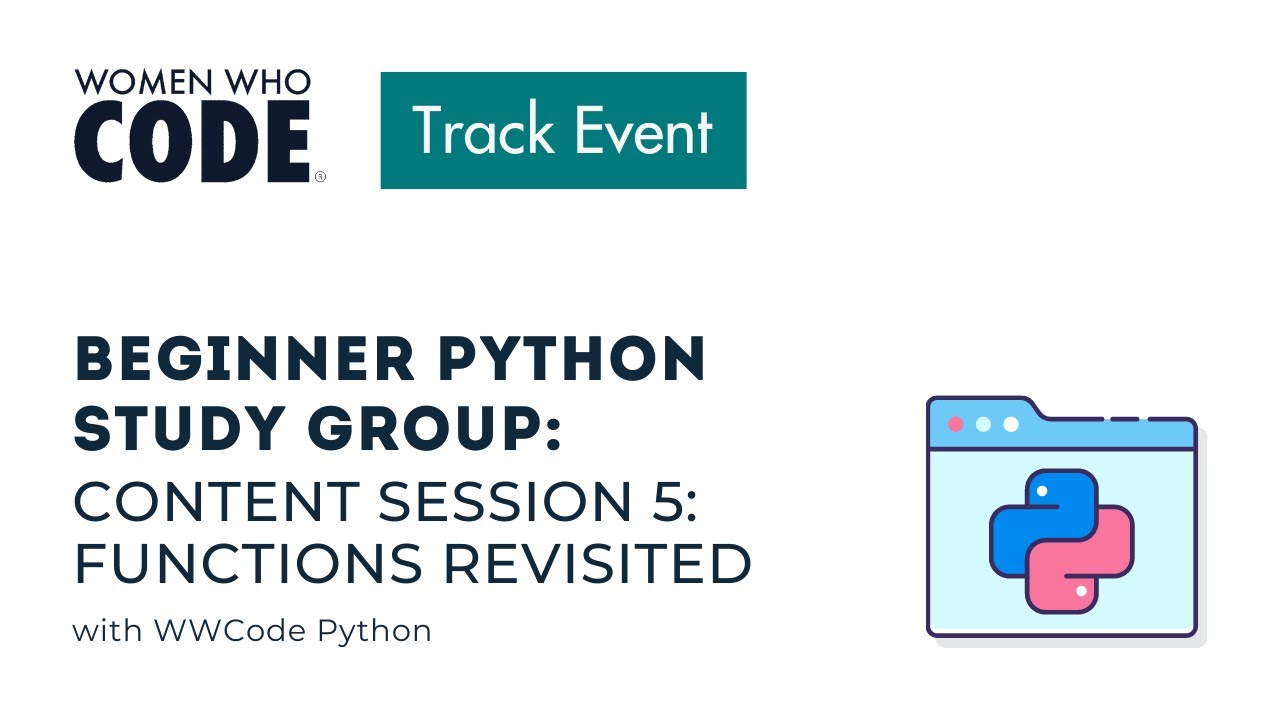 WOMEN WHO CODE®

Track Event

BEGINNER PYTHON STUDY GROUP:
CONTENT SESSION 5: FUNCTIONS REVISITED

with WWCode Python